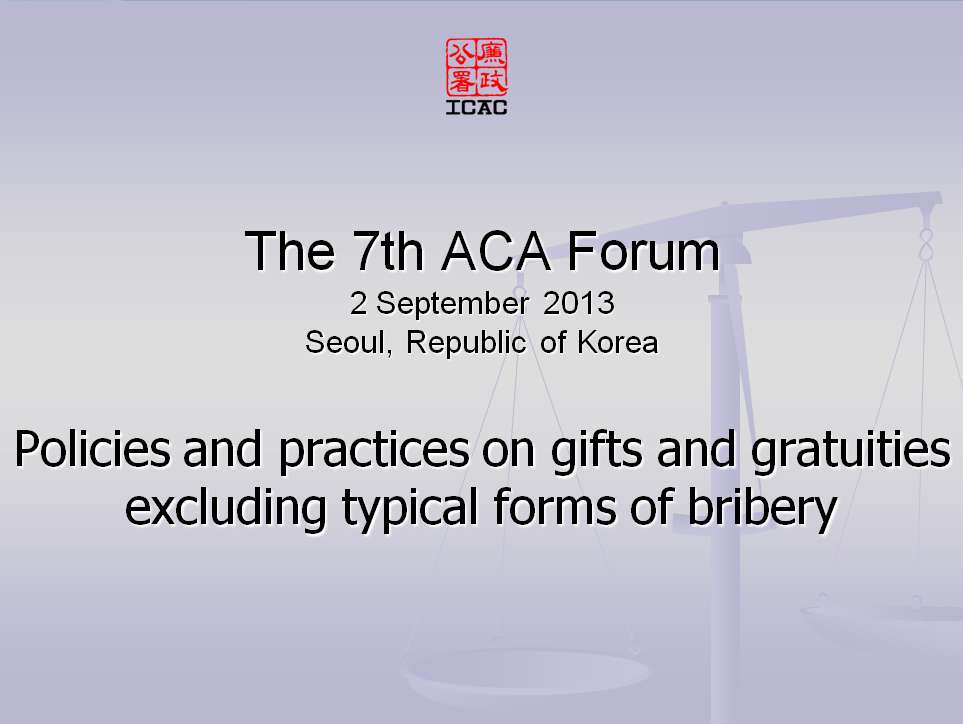 廉政公署
ICAC

The 7th ACA Forum
2 September 2013
Seoul, Republic of Korea

Policies and practices on gifts and gratuities excluding typical forms of bribery